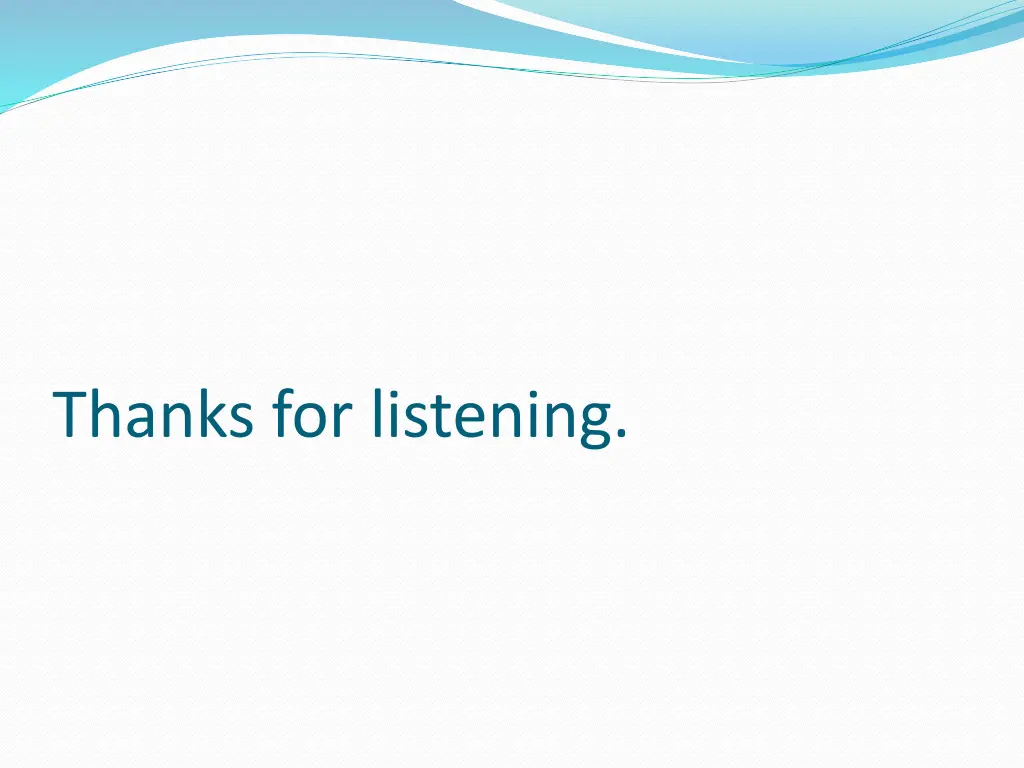 Thanks for listening.